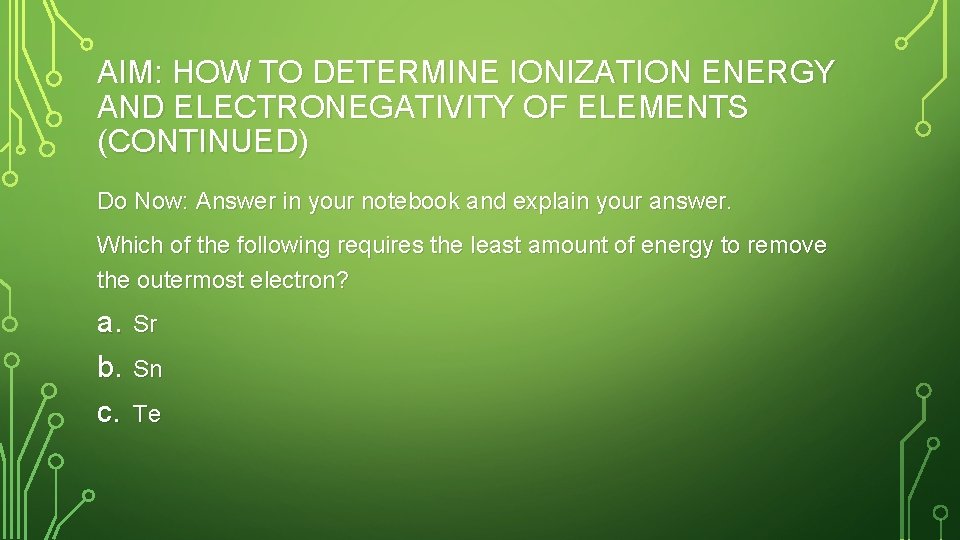 AIM: HOW TO DETERMINE IONIZATION ENERGY AND ELECTRONEGATIVITY OF ELEMENTS (CONTINUED)

Do Now: Answer in your notebook and explain your answer.

Which of the following requires the least amount of energy to remove the outermost electron?

a. Sr

b. Sn

c. Te